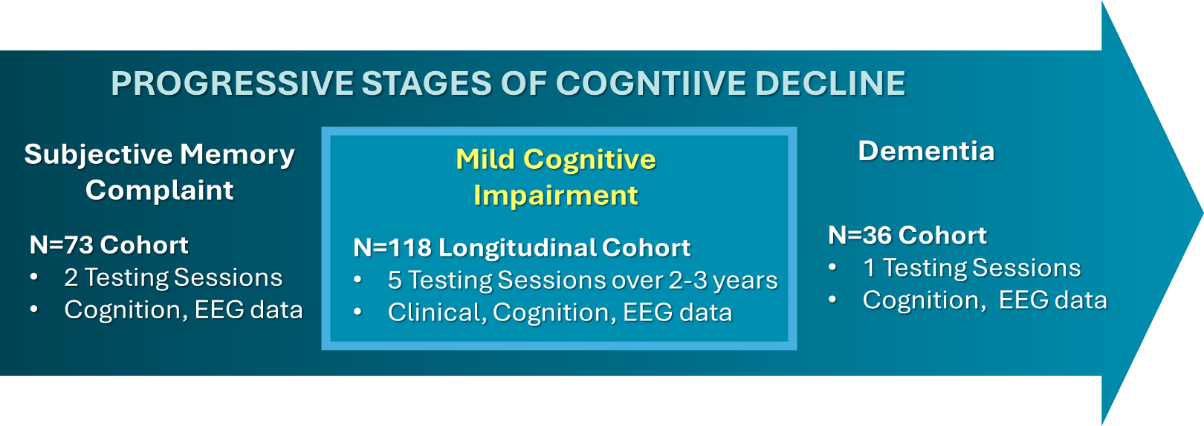 PROGRESSIVE STAGES OF COGNTIIVE DECLINE

Subjective Memory Complaint

N=73 Cohort
• 2 Testing Sessions
• Cognition, EEG data

Mild Cognitive Impairment

N=118 Longitudinal Cohort
• 5 Testing Sessions over 2-3 years
• Clinical, Cognition, EEG data

Dementia

N=36 Cohort
• 1 Testing Sessions
• Cognition, EEG data